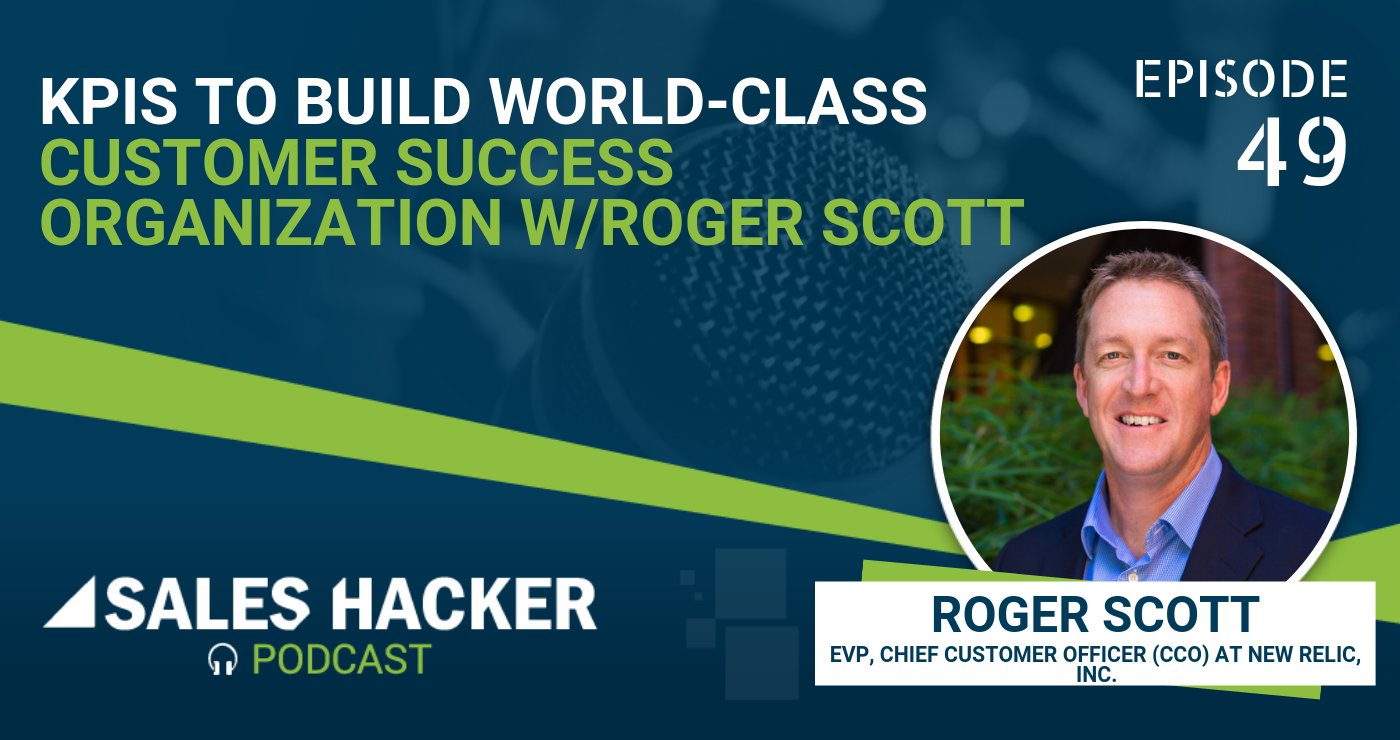 KPIS TO BUILD WORLD-CLASS CUSTOMER SUCCESS ORGANIZATION W/ROGER SCOTT

EPISODE 49

SALES HACKER PODCAST

ROGER SCOTT
EVP, CHIEF CUSTOMER OFFICER (CCO) AT NEW RELIC, INC.